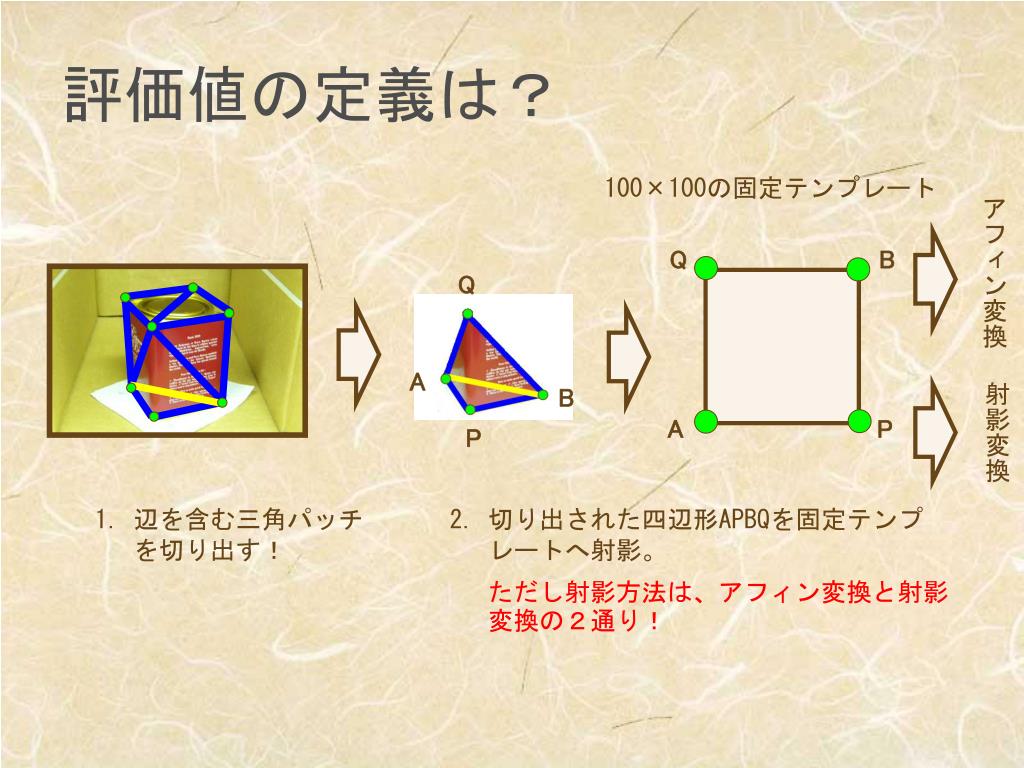 評価値の定義は？

100×100の固定テンプレート

Q
A
B
P

Q
B
A
P

アフィン変換

射影変換

1. 辺を含む三角パッチを切り出す！

2. 切り出された四辺形APBQを固定テンプレートへ射影。

ただし射影方法は、アフィン変換と射影変換の２通り！